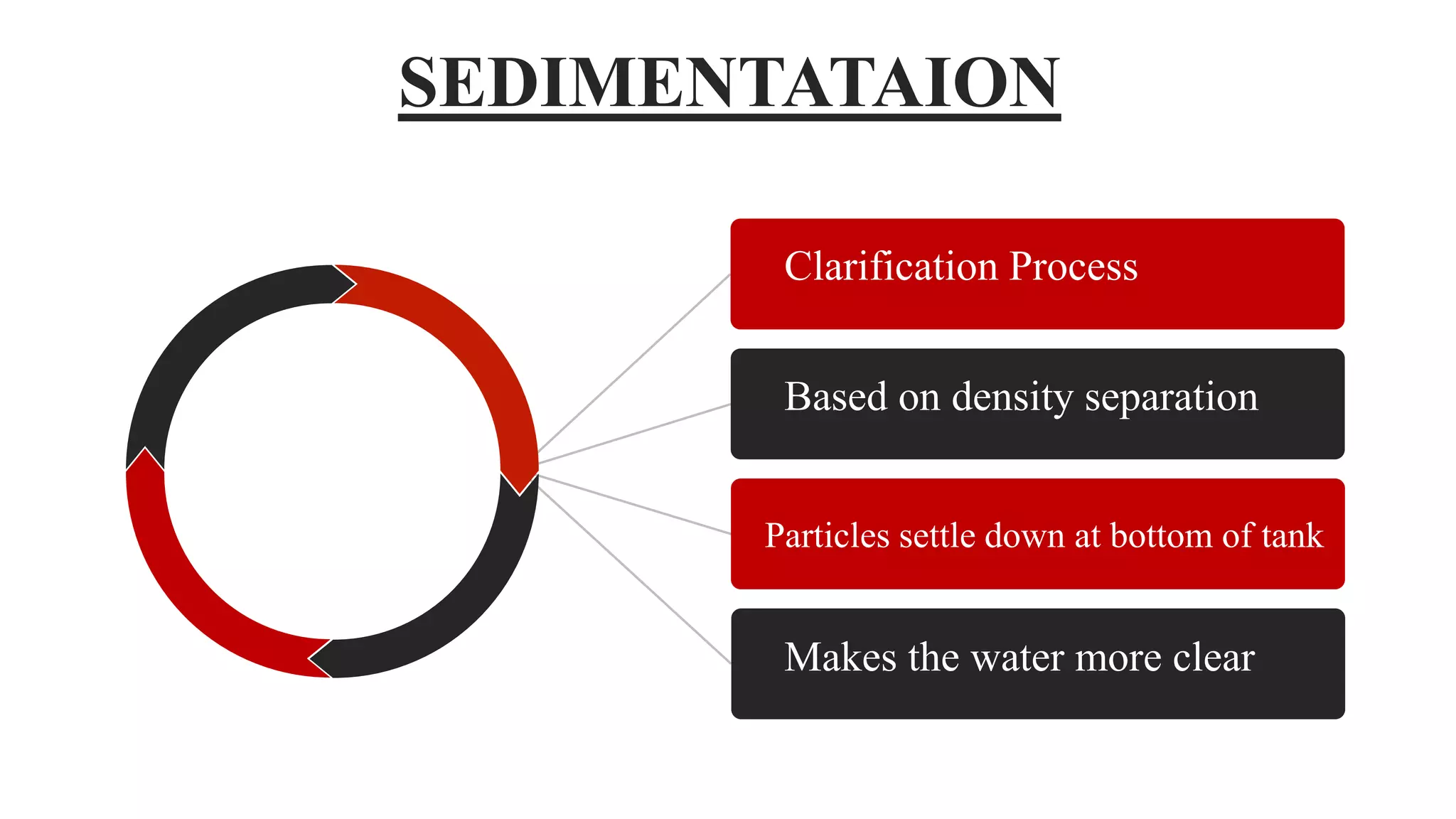 SEDIMENTATAION

Clarification Process

Based on density separation

Particles settle down at bottom of tank

Makes the water more clear